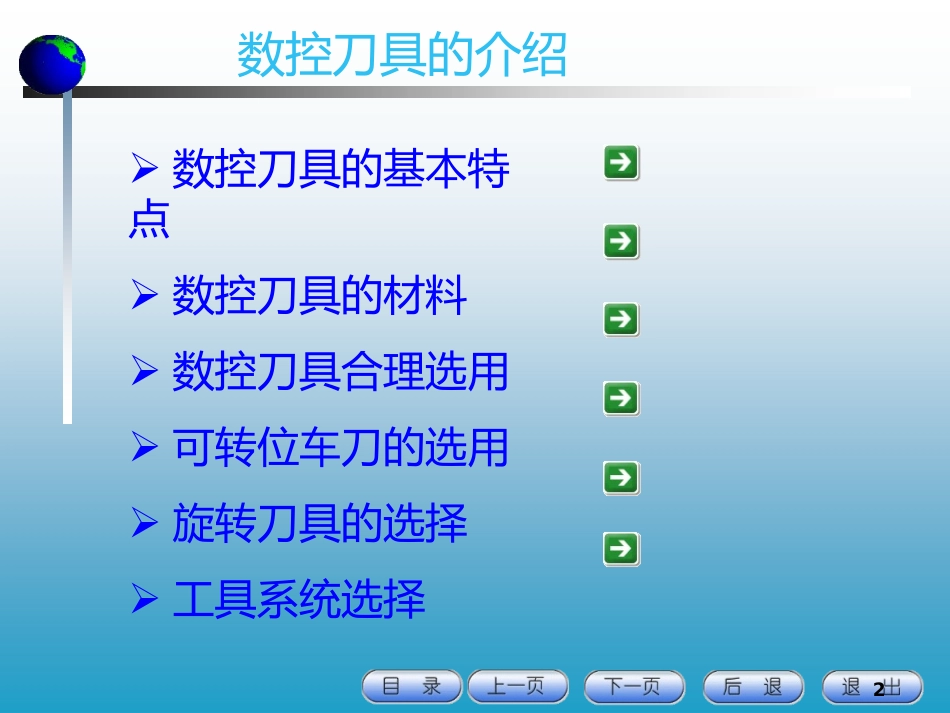 数控刀具的介绍

➢ 数控刀具的基本特点

➢ 数控刀具的材料

➢ 数控刀具合理选用

➢ 可转位车刀的选用

➢ 旋转刀具的选择

➢ 工具系统选择

目 录 上一页 下一页 后 退 退 出

2